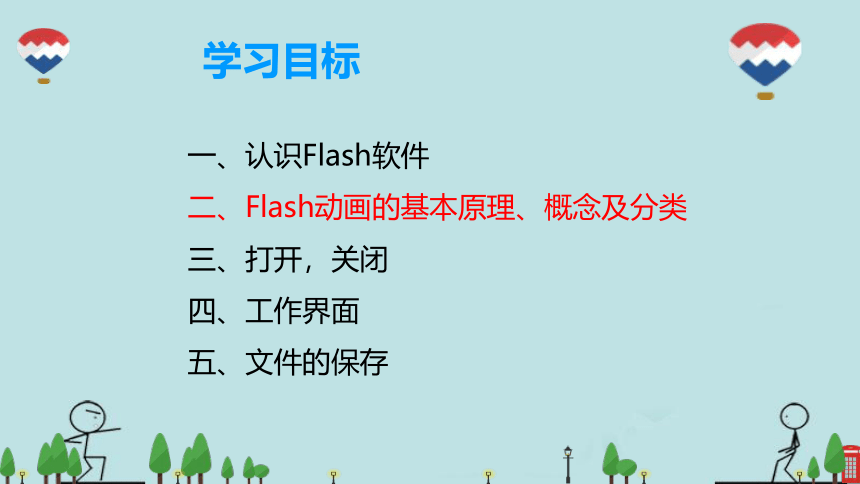 学习目标

一、认识Flash软件

二、Flash动画的基本原理、概念及分类

三、打开，关闭

四、工作界面

五、文件的保存